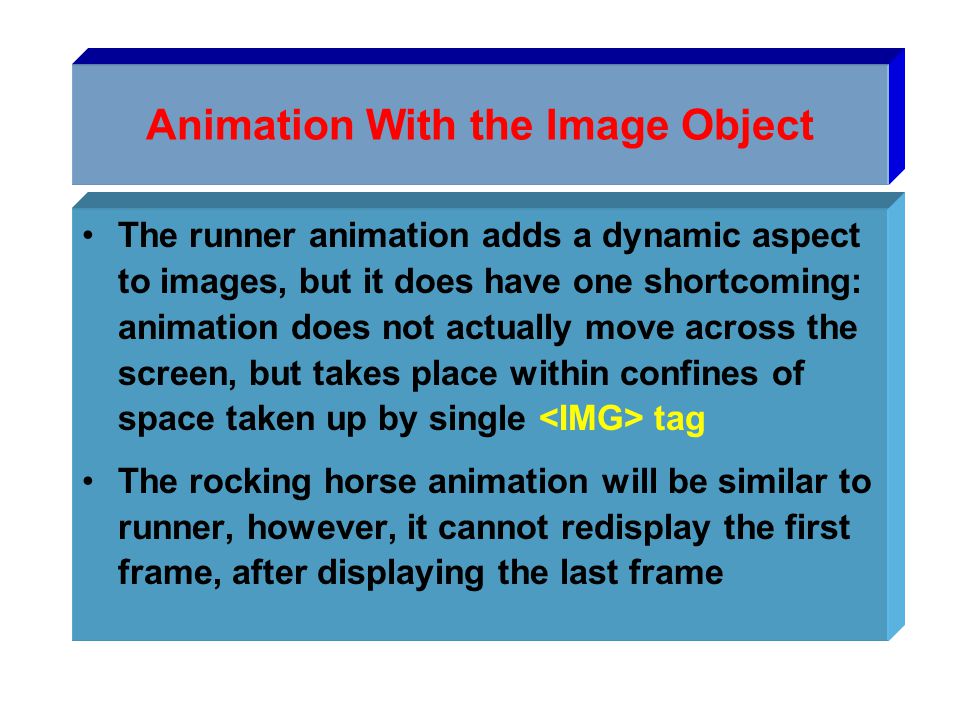 Animation With the Image Object

• The runner animation adds a dynamic aspect to images, but it does have one shortcoming: animation does not actually move across the screen, but takes place within confines of space taken up by single <IMG> tag

• The rocking horse animation will be similar to runner, however, it cannot redisplay the first frame, after displaying the last frame